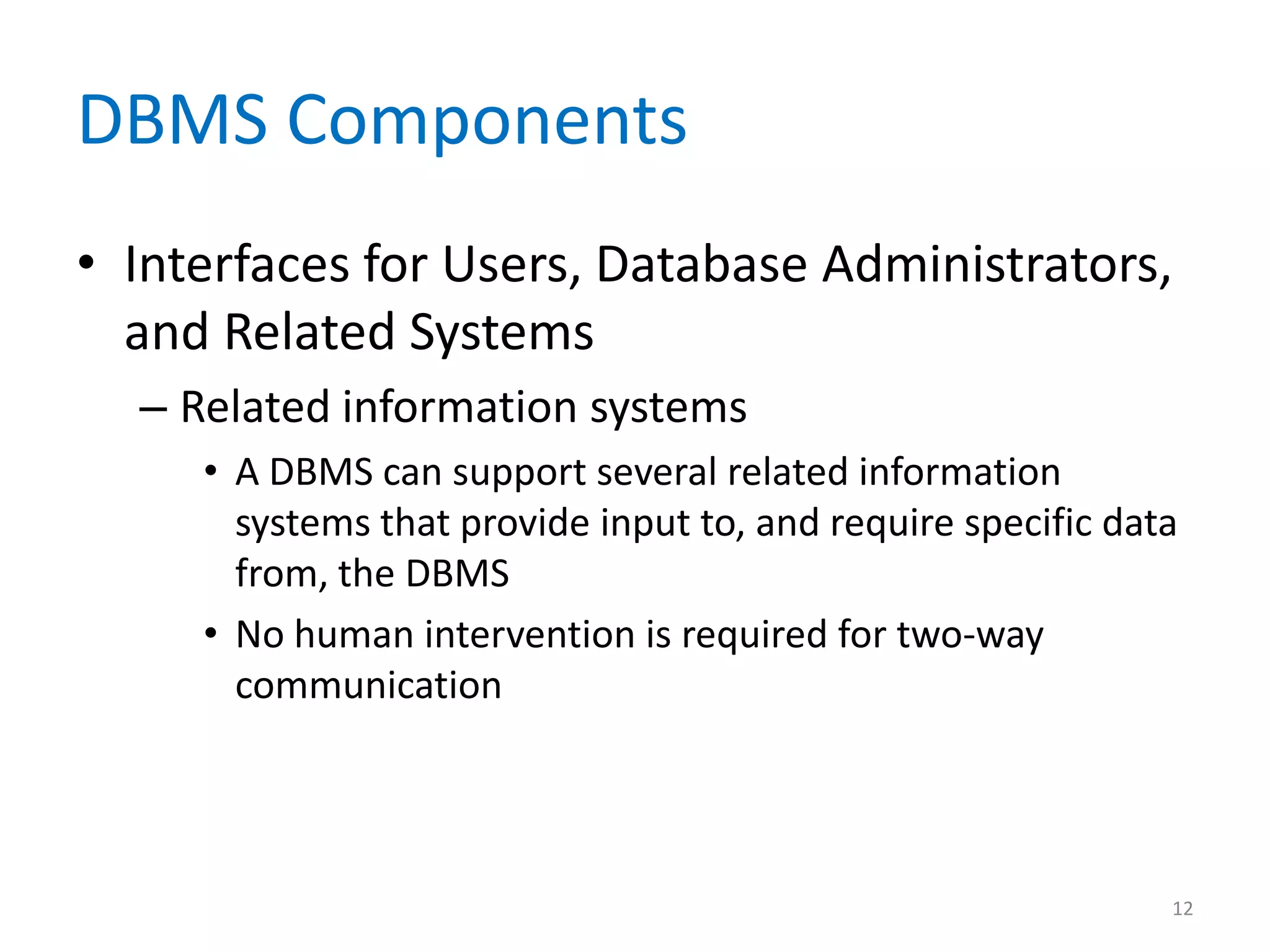 DBMS Components

• Interfaces for Users, Database Administrators, and Related Systems

– Related information systems

• A DBMS can support several related information systems that provide input to, and require specific data from, the DBMS

• No human intervention is required for two-way communication

12